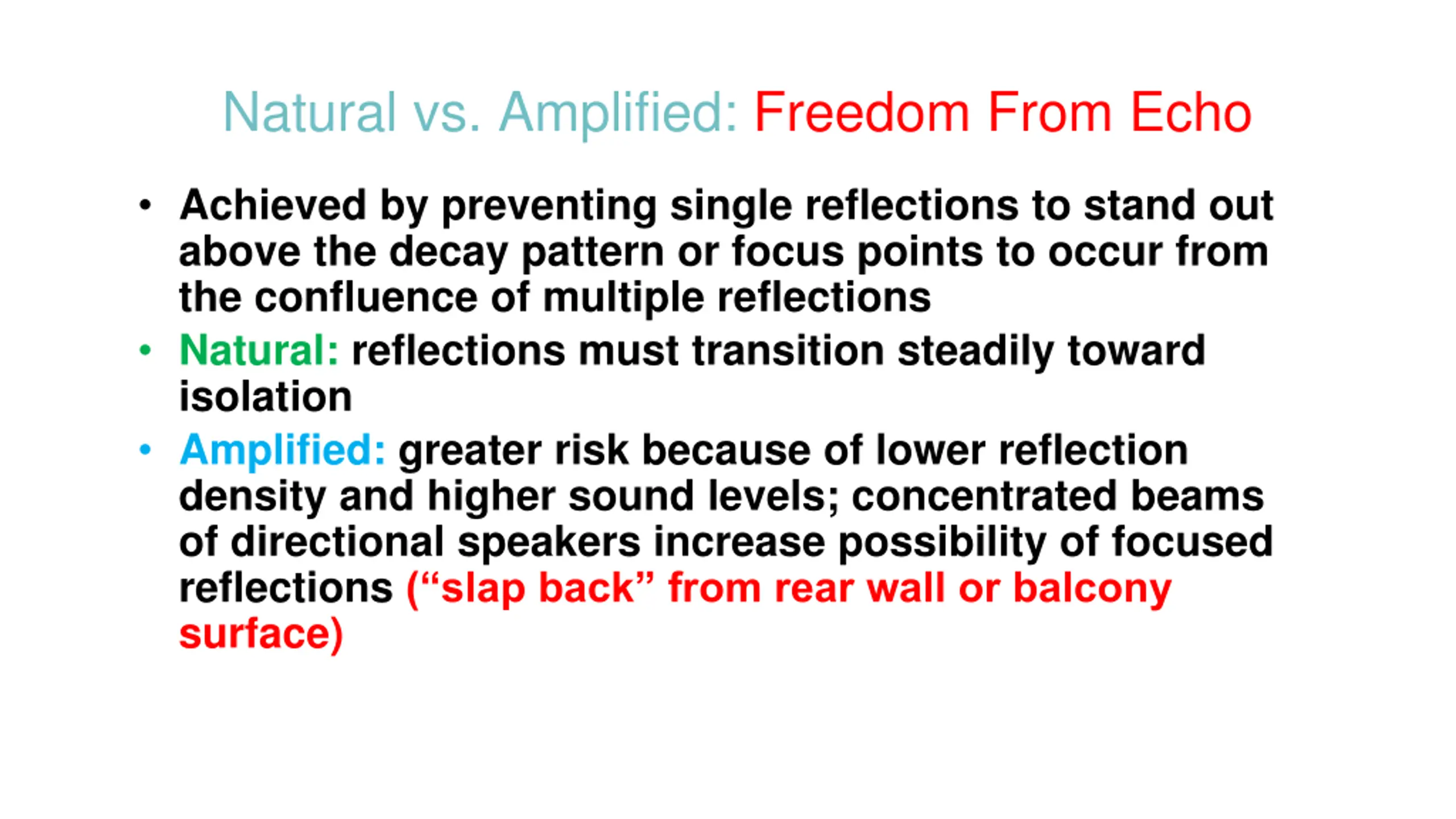 Natural vs. Amplified: Freedom From Echo

• Achieved by preventing single reflections to stand out above the decay pattern or focus points to occur from the confluence of multiple reflections

• Natural: reflections must transition steadily toward isolation

• Amplified: greater risk because of lower reflection density and higher sound levels; concentrated beams of directional speakers increase possibility of focused reflections (“slap back” from rear wall or balcony surface)